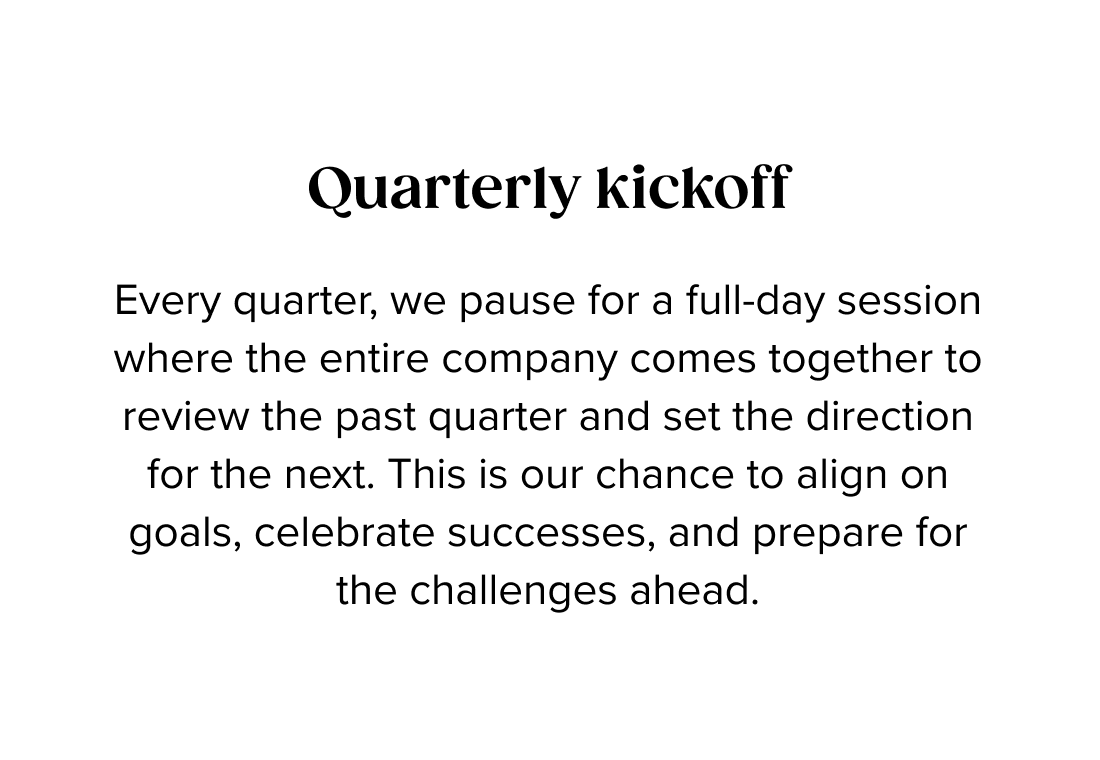 Quarterly kickoff

Every quarter, we pause for a full-day session where the entire company comes together to review the past quarter and set the direction for the next. This is our chance to align on goals, celebrate successes, and prepare for the challenges ahead.